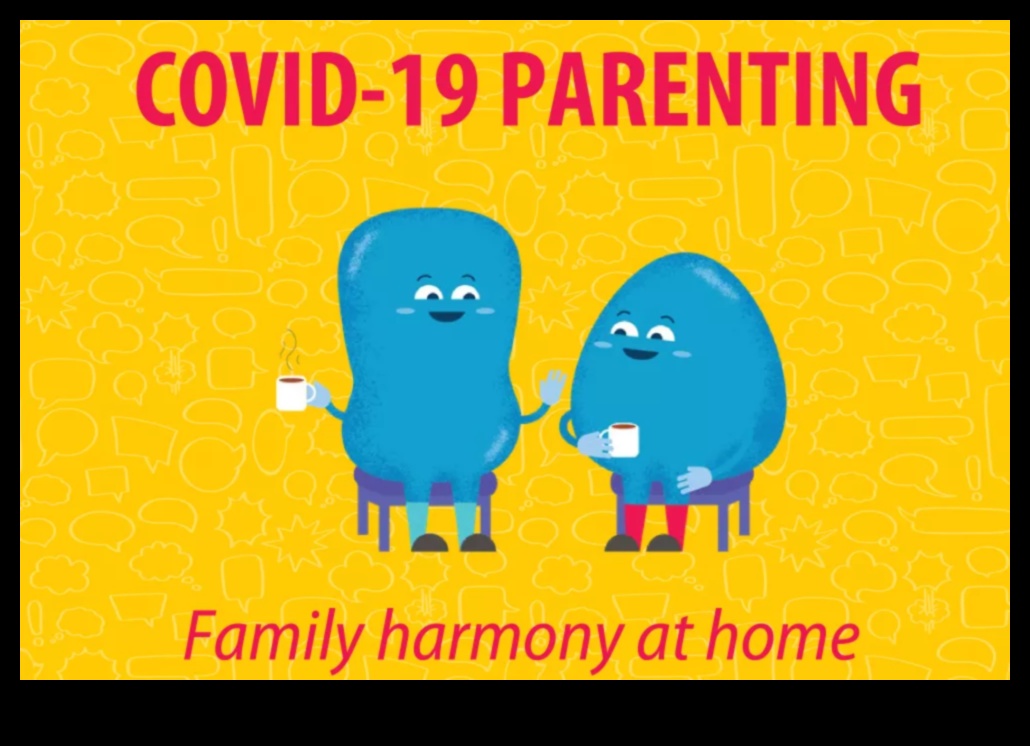 COVID-19 PARENTING

Family harmony at home